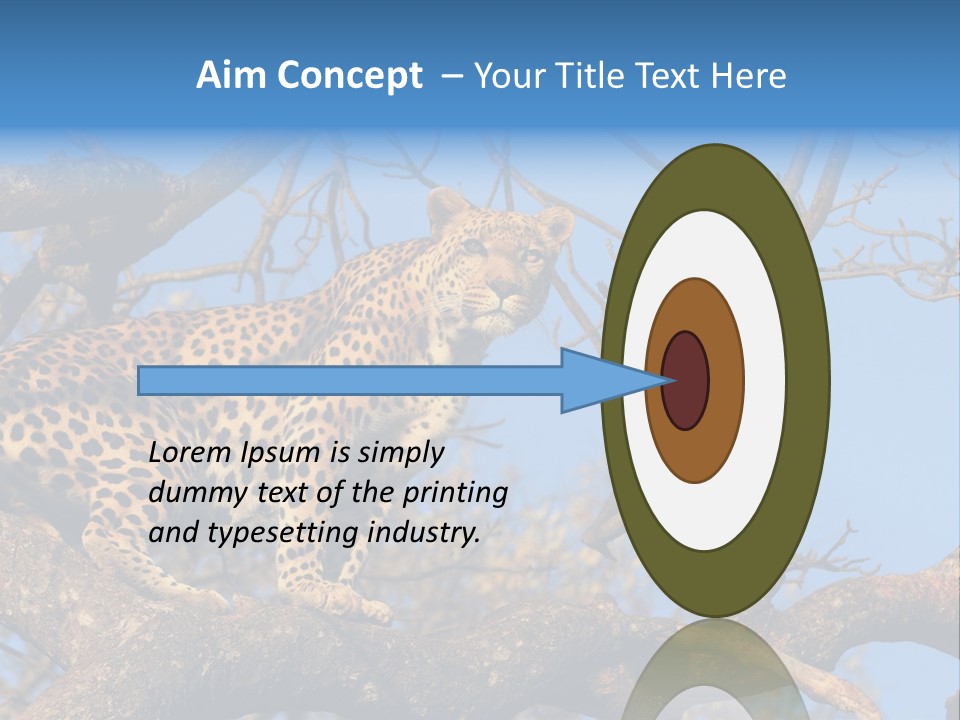 Aim Concept – Your Title Text Here

Lorem Ipsum is simply dummy text of the printing and typesetting industry.